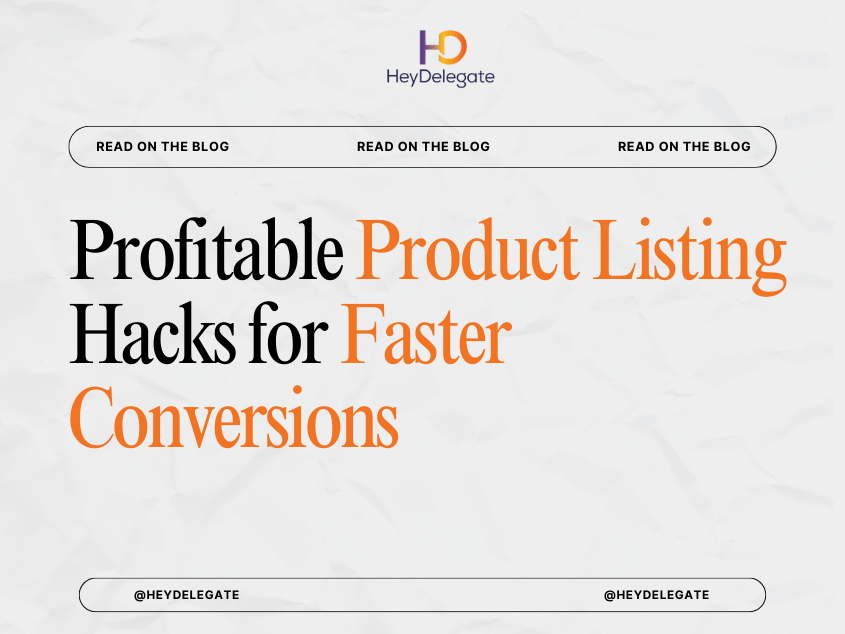 HD
HeyDelegate

READ ON THE BLOG READ ON THE BLOG READ ON THE BLOG

Profitable Product Listing Hacks for Faster Conversions

@HEYDELEGATE @HEYDELEGATE